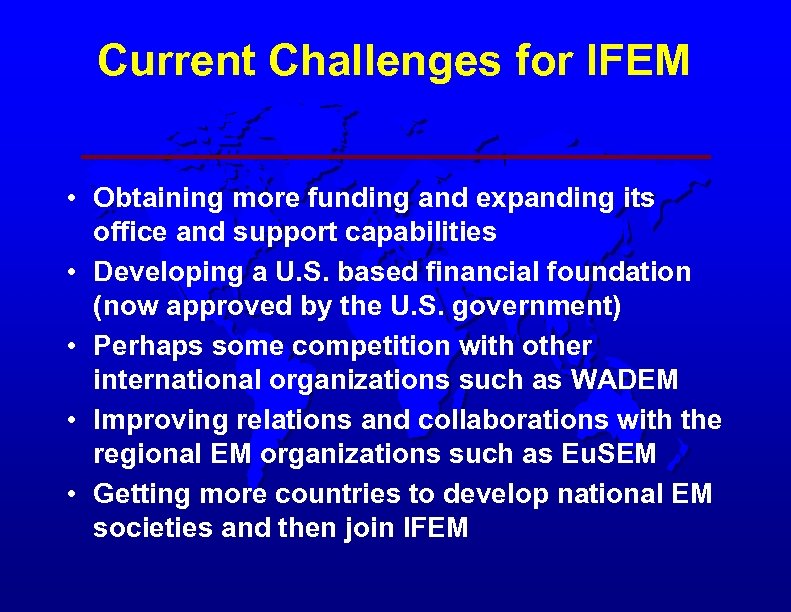 Current Challenges for IFEM

• Obtaining more funding and expanding its office and support capabilities
• Developing a U.S. based financial foundation (now approved by the U.S. government)
• Perhaps some competition with other international organizations such as WADEM
• Improving relations and collaborations with the regional EM organizations such as EuSEM
• Getting more countries to develop national EM societies and then join IFEM